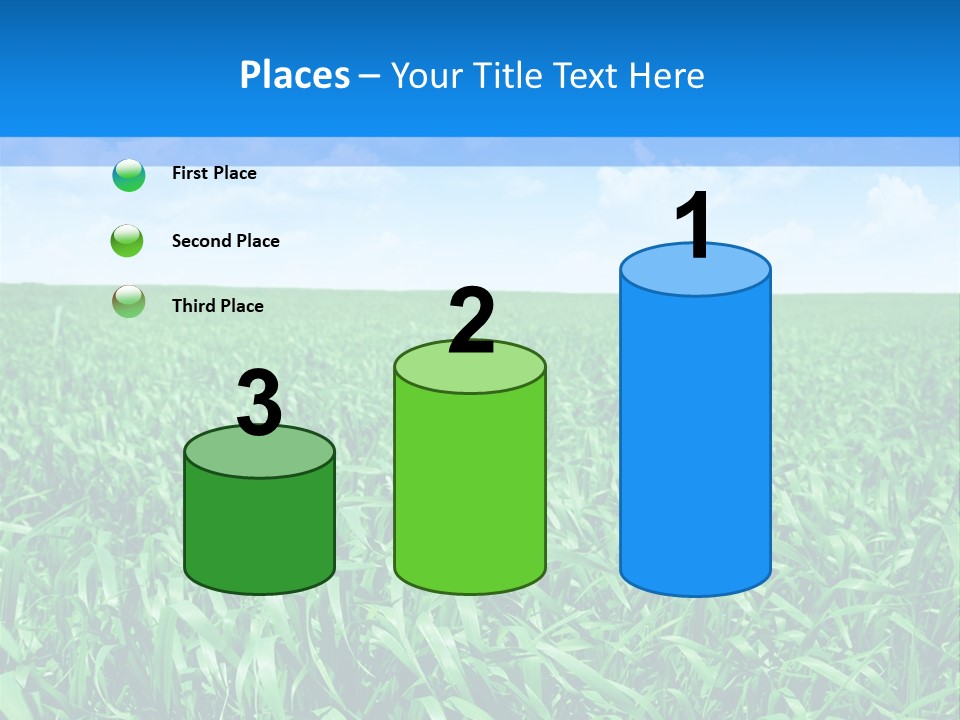 Places – Your Title Text Here

First Place

Second Place

Third Place

3

2

1